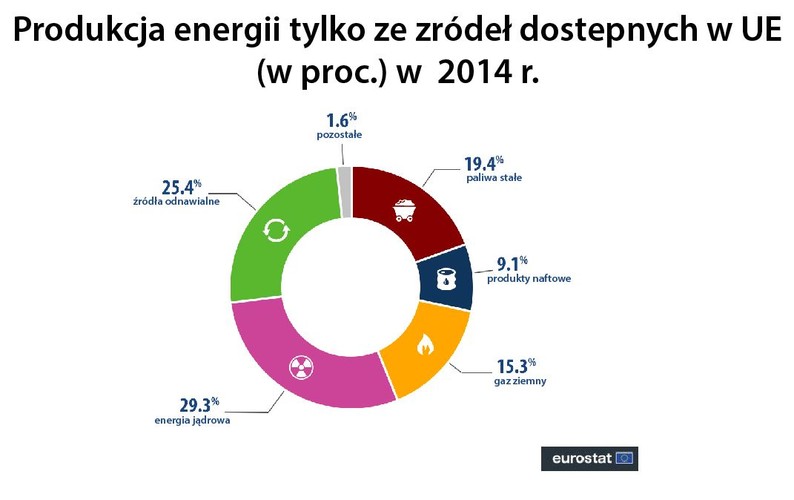 Produkcja energii tylko ze zródeł dostepnych w UE (w proc.) w 2014 r.

1.6%
pozostałe

19.4%
paliwa stałe

9.1%
produkty naftowe

15.3%
gaz ziemny

29.3%
energia jądrowa

25.4%
źródła odnawialne

eurostat